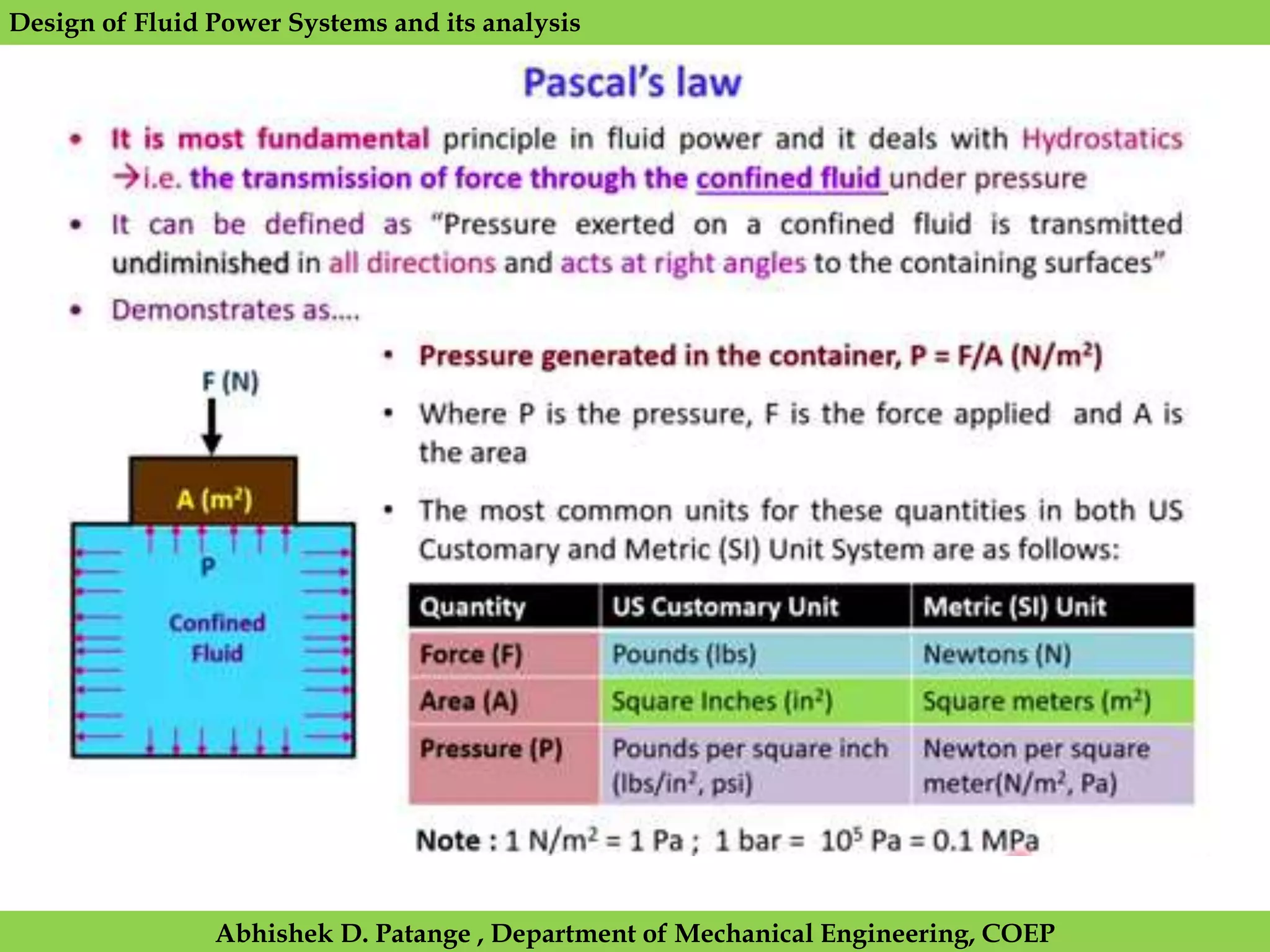 Design of Fluid Power Systems and its analysis

Pascal's law

• It is most fundamental principle in fluid power and it deals with Hydrostatics →i.e. the transmission of force through the confined fluid under pressure

• It can be defined as "Pressure exerted on a confined fluid is transmitted undiminished in all directions and acts at right angles to the containing surfaces"

• Demonstrates as....

F (N)

A ($m^2$)

P

Confined Fluid

• Pressure generated in the container, P = F/A ($N/m^2$)

• Where P is the pressure, F is the force applied and A is the area

• The most common units for these quantities in both US Customary and Metric (SI) Unit System are as follows:

| Quantity | US Customary Unit | Metric (SI) Unit |
|---|---|---|
| Force (F) | Pounds (lbs) | Newtons (N) |
| Area (A) | Square Inches ($in^2$) | Square meters ($m^2$) |
| Pressure (P) | Pounds per square inch ($lbs/in^2$, psi) | Newton per square meter($N/m^2$, Pa) |

Note : 1 $N/m^2$ = 1 Pa ; 1 bar = $10^5$ Pa = 0.1 MPa

Abhishek D. Patange , Department of Mechanical Engineering, COEP